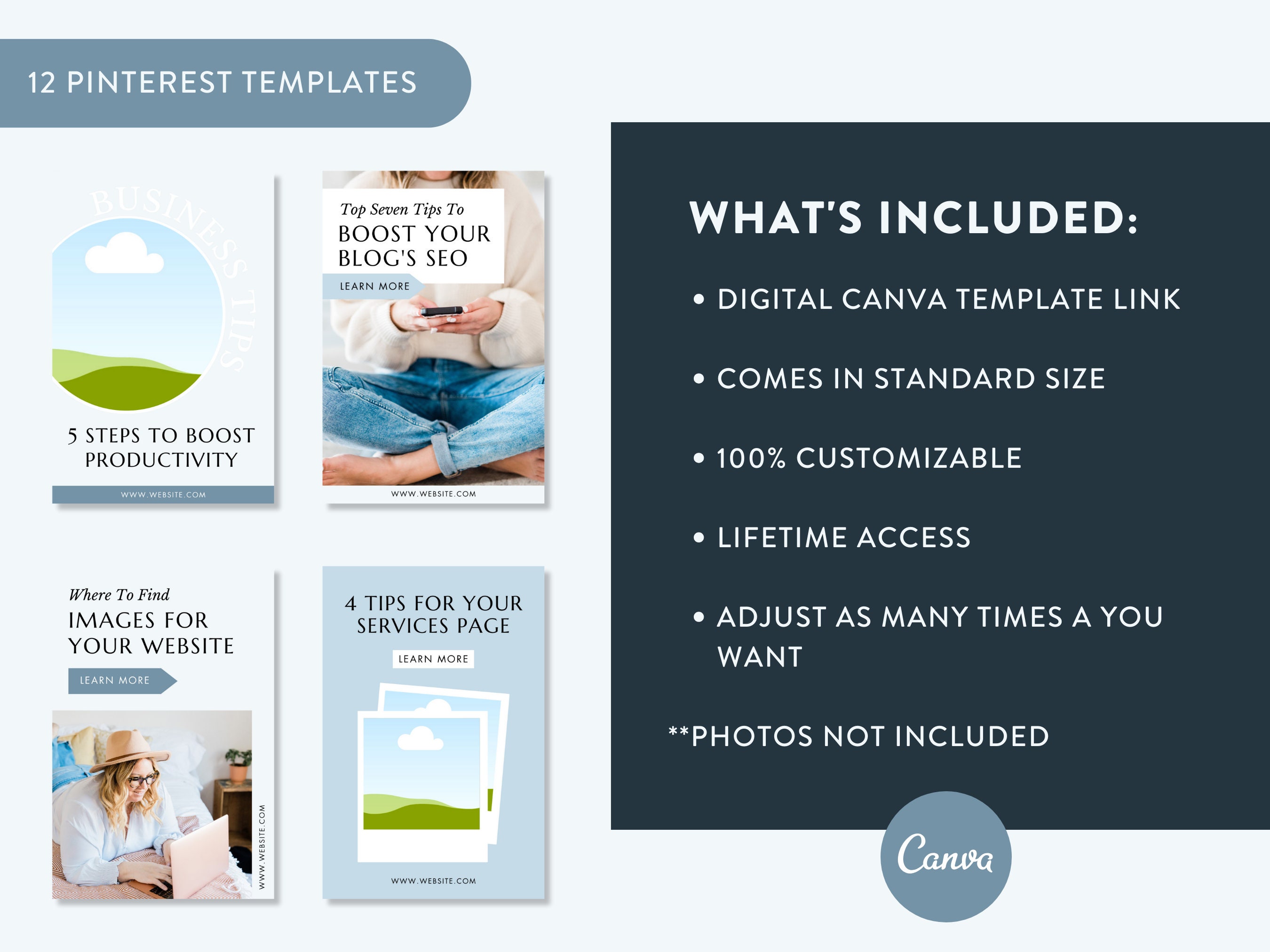 12 PINTEREST TEMPLATES

BUSINESS TIPS

5 STEPS TO BOOST PRODUCTIVITY

WWW.WEBSITE.COM

Top Seven Tips To
BOOST YOUR BLOG'S SEO

LEARN MORE

WWW.WEBSITE.COM

Where To Find
IMAGES FOR YOUR WEBSITE

LEARN MORE

WWW.WEBSITE.COM

4 TIPS FOR YOUR SERVICES PAGE

LEARN MORE

WWW.WEBSITE.COM

WHAT'S INCLUDED:

• DIGITAL CANVA TEMPLATE LINK

• COMES IN STANDARD SIZE

• 100% CUSTOMIZABLE

• LIFETIME ACCESS

• ADJUST AS MANY TIMES A YOU WANT

**PHOTOS NOT INCLUDED

Canva